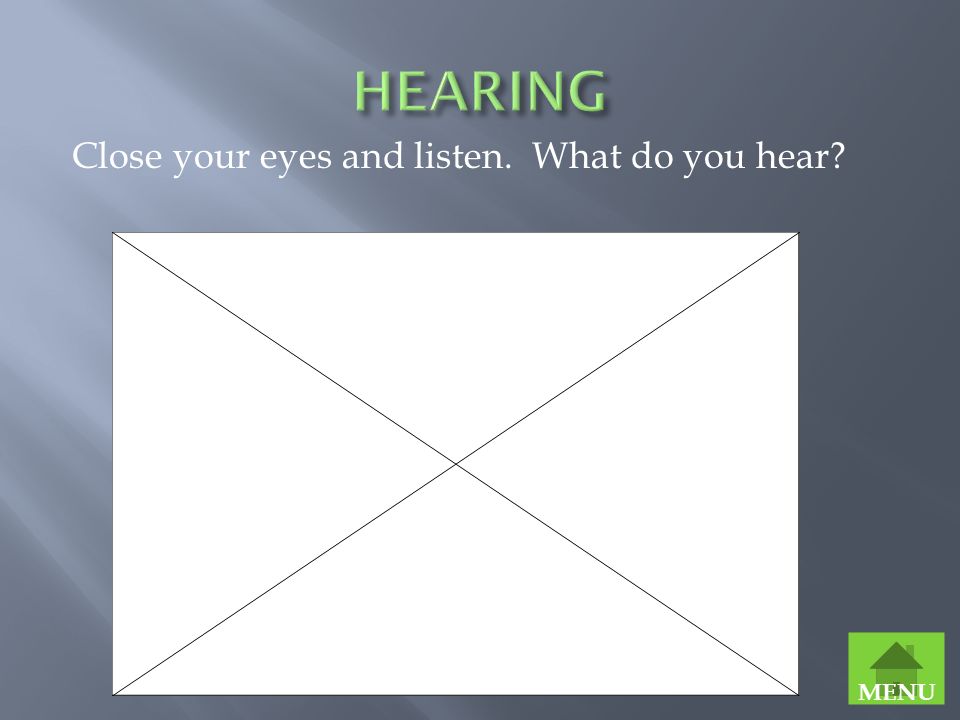 HEARING

Close your eyes and listen.  What do you hear?

MENU